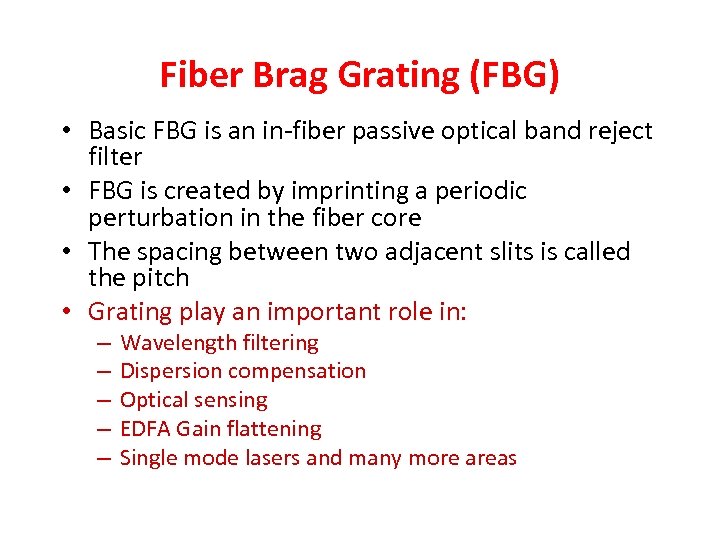 Fiber Brag Grating (FBG)

• Basic FBG is an in-fiber passive optical band reject filter
• FBG is created by imprinting a periodic perturbation in the fiber core
• The spacing between two adjacent slits is called the pitch
• Grating play an important role in:
– Wavelength filtering
– Dispersion compensation
– Optical sensing
– EDFA Gain flattening
– Single mode lasers and many more areas